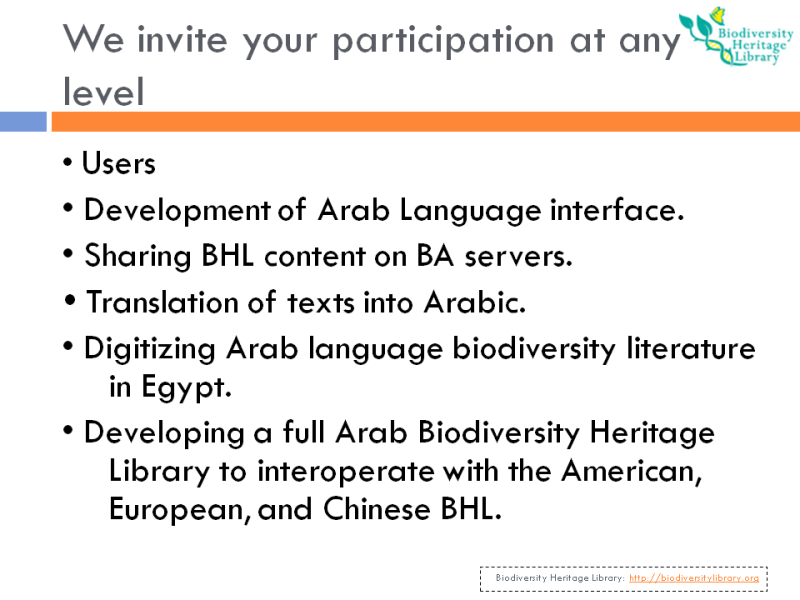 We invite your participation at any level

Biodiversity Heritage Library

• Users
• Development of Arab Language interface.
• Sharing BHL content on BA servers.
• Translation of texts into Arabic.
• Digitizing Arab language biodiversity literature in Egypt.
• Developing a full Arab Biodiversity Heritage Library to interoperate with the American, European, and Chinese BHL.

Biodiversity Heritage Library: http://biodiversitylibrary.org